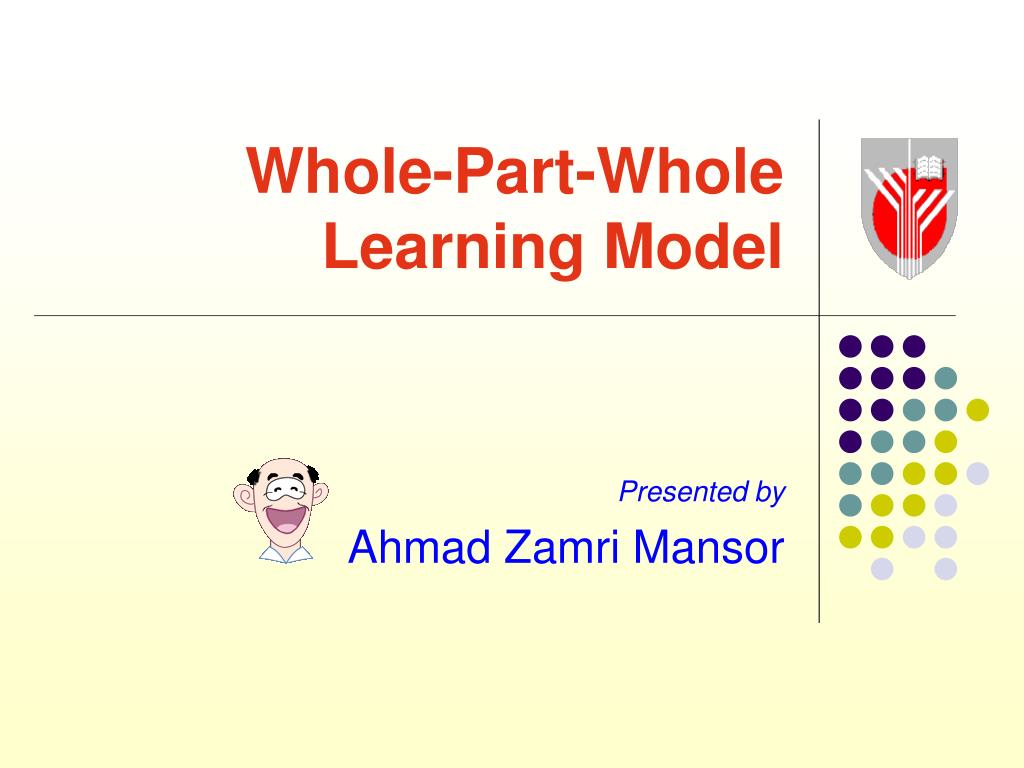 Whole-Part-Whole Learning Model

Presented by

Ahmad Zamri Mansor